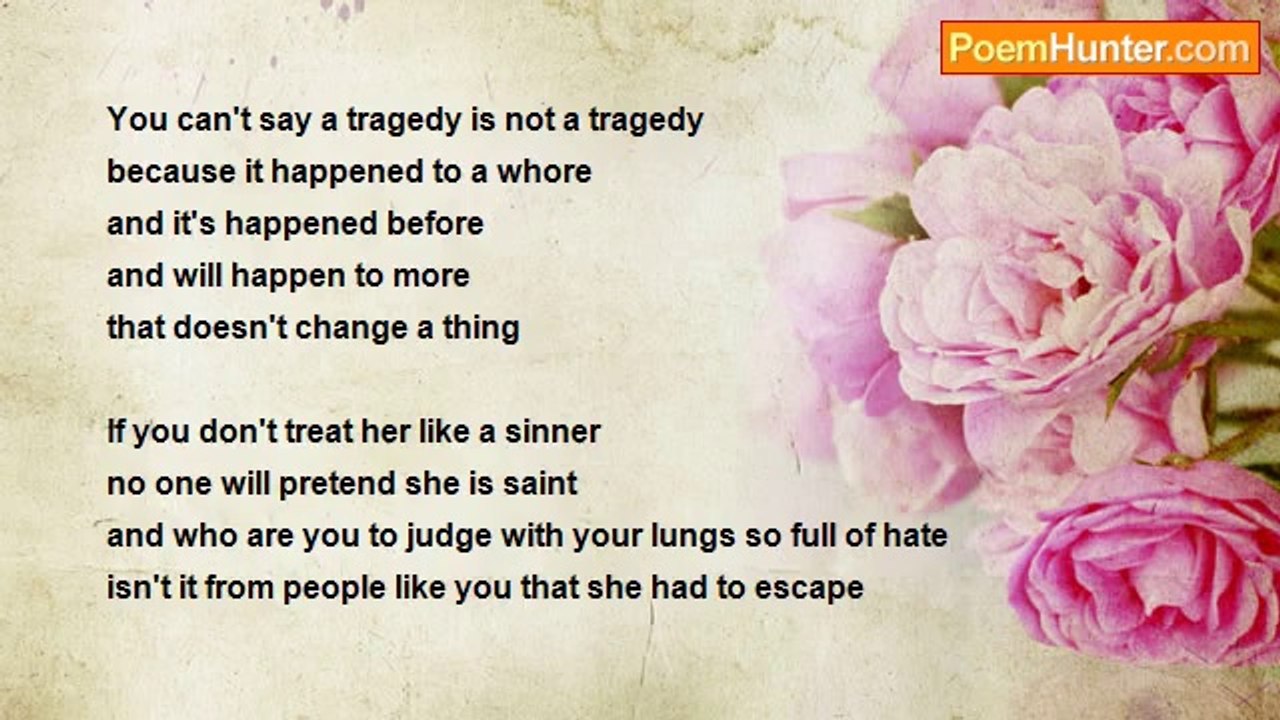 PoemHunter.com

You can't say a tragedy is not a tragedy
because it happened to a whore
and it's happened before
and will happen to more
that doesn't change a thing

If you don't treat her like a sinner
no one will pretend she is saint
and who are you to judge with your lungs so full of hate
isn't it from people like you that she had to escape